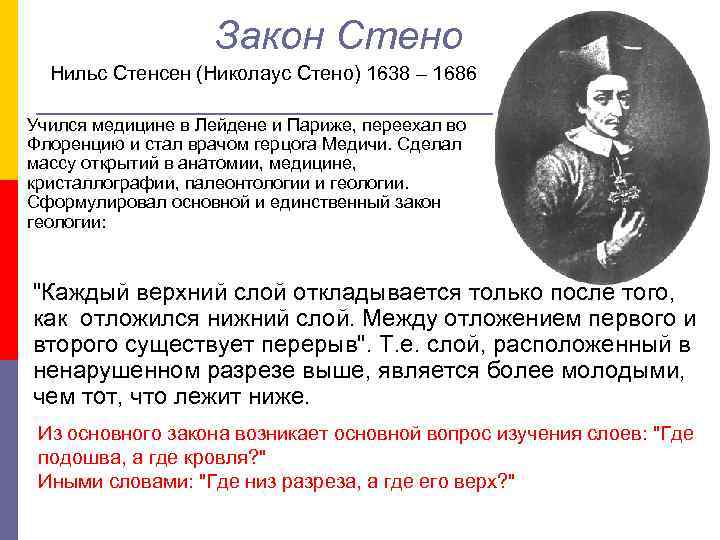 Закон Стено

Нильс Стенсен (Николаус Стено) 1638 – 1686

Учился медицине в Лейдене и Париже, переехал во Флоренцию и стал врачом герцога Медичи. Сделал массу открытий в анатомии, медицине, кристаллографии, палеонтологии и геологии. Сформулировал основной и единственный закон геологии:

"Каждый верхний слой откладывается только после того, как отложился нижний слой. Между отложением первого и второго существует перерыв". Т.е. слой, расположенный в ненарушенном разрезе выше, является более молодыми, чем тот, что лежит ниже.

Из основного закона возникает основной вопрос изучения слоев: "Где подошва, а где кровля?"
Иными словами: "Где низ разреза, а где его верх?"